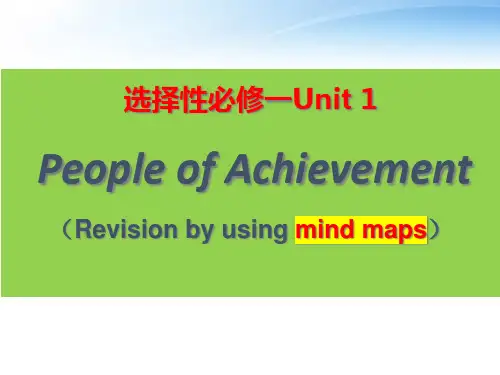 选择性必修一Unit 1

People of Achievement

（Revision by using mind maps）